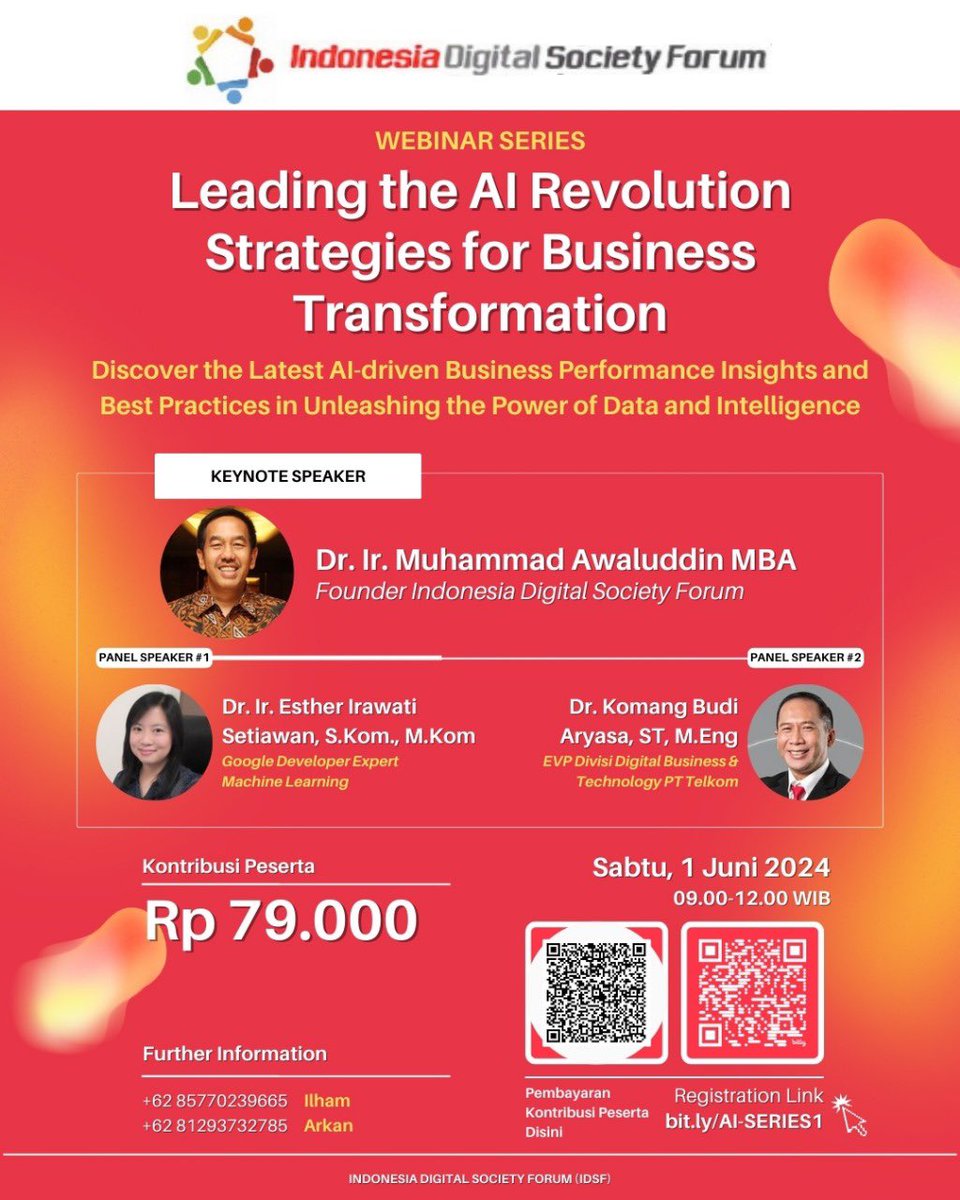 Indonesia Digital Society Forum

WEBINAR SERIES

Leading the AI Revolution Strategies for Business Transformation

Discover the Latest AI-driven Business Performance Insights and Best Practices in Unleashing the Power of Data and Intelligence

KEYNOTE SPEAKER

Dr. Ir. Muhammad Awaluddin MBA
Founder Indonesia Digital Society Forum

PANEL SPEAKER #1

Dr. Ir. Esther Irawati Setiawan, S.Kom., M.Kom
Google Developer Expert Machine Learning

PANEL SPEAKER #2

Dr. Komang Budi Aryasa, ST, M.Eng
EVP Divisi Digital Business & Technology PT Telkom

Kontribusi Peserta

Rp 79.000

Sabtu, 1 Juni 2024
09.00-12.00 WIB

Further Information

+62 85770239665 Ilham
+62 81293732785 Arkan

Pembayaran Kontribusi Peserta Disini

Registration Link
bit.ly/AI-SERIES1

INDONESIA DIGITAL SOCIETY FORUM (IDSF)